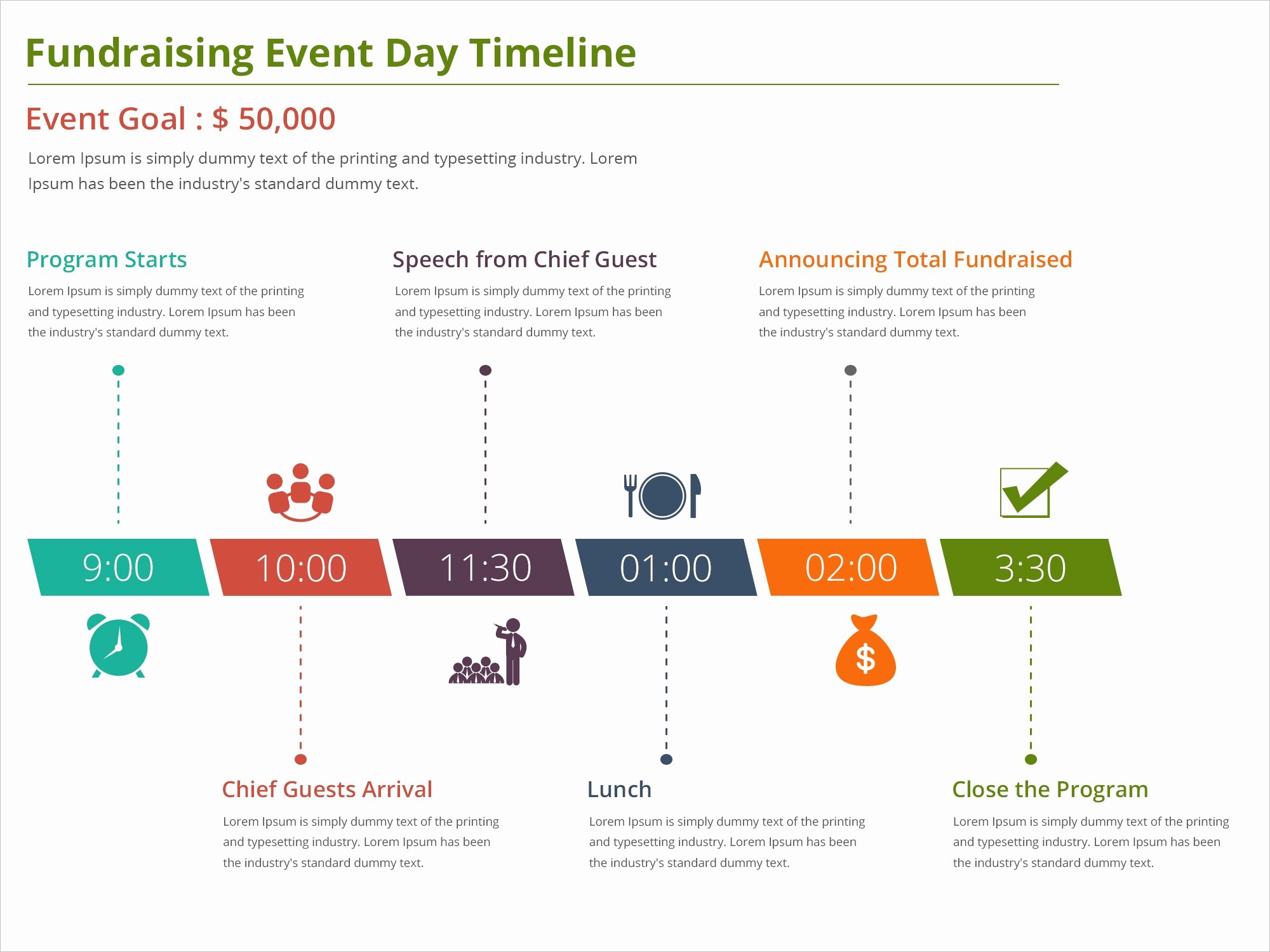 Fundraising Event Day Timeline

Event Goal : $ 50,000

Lorem Ipsum is simply dummy text of the printing and typesetting industry. Lorem Ipsum has been the industry's standard dummy text.

Program Starts

Lorem Ipsum is simply dummy text of the printing and typesetting industry. Lorem Ipsum has been the industry's standard dummy text.

Speech from Chief Guest

Lorem Ipsum is simply dummy text of the printing and typesetting industry. Lorem Ipsum has been the industry's standard dummy text.

Announcing Total Fundraised

Lorem Ipsum is simply dummy text of the printing and typesetting industry. Lorem Ipsum has been the industry's standard dummy text.

9:00

10:00

11:30

01:00

02:00

3:30

$

Chief Guests Arrival

Lorem Ipsum is simply dummy text of the printing and typesetting industry. Lorem Ipsum has been the industry's standard dummy text.

Lunch

Lorem Ipsum is simply dummy text of the printing and typesetting industry. Lorem Ipsum has been the industry's standard dummy text.

Close the Program

Lorem Ipsum is simply dummy text of the printing and typesetting industry. Lorem Ipsum has been the industry's standard dummy text.